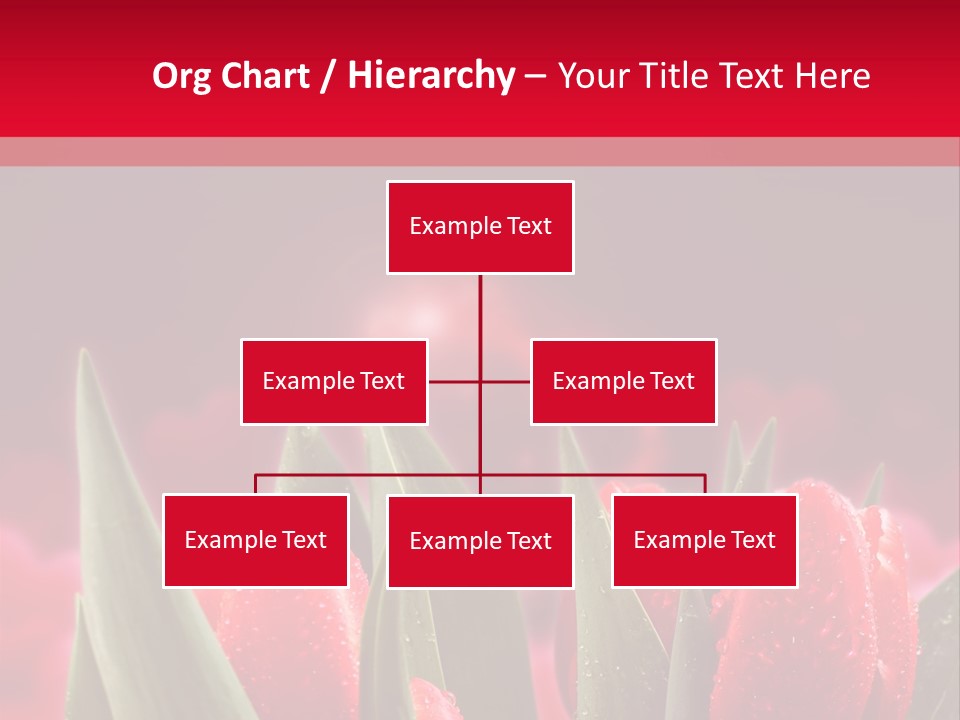 Org Chart / Hierarchy – Your Title Text Here

Example Text

Example Text

Example Text

Example Text

Example Text

Example Text